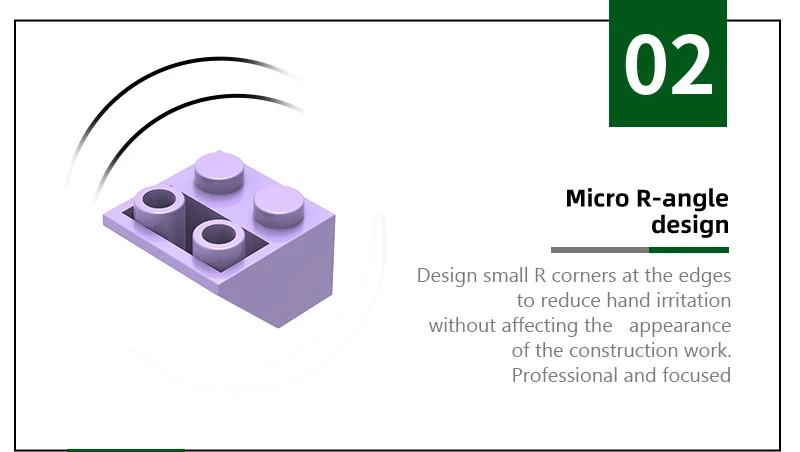 02

Micro R-angle design

Design small R corners at the edges to reduce hand irritation without affecting the appearance of the construction work. Professional and focused